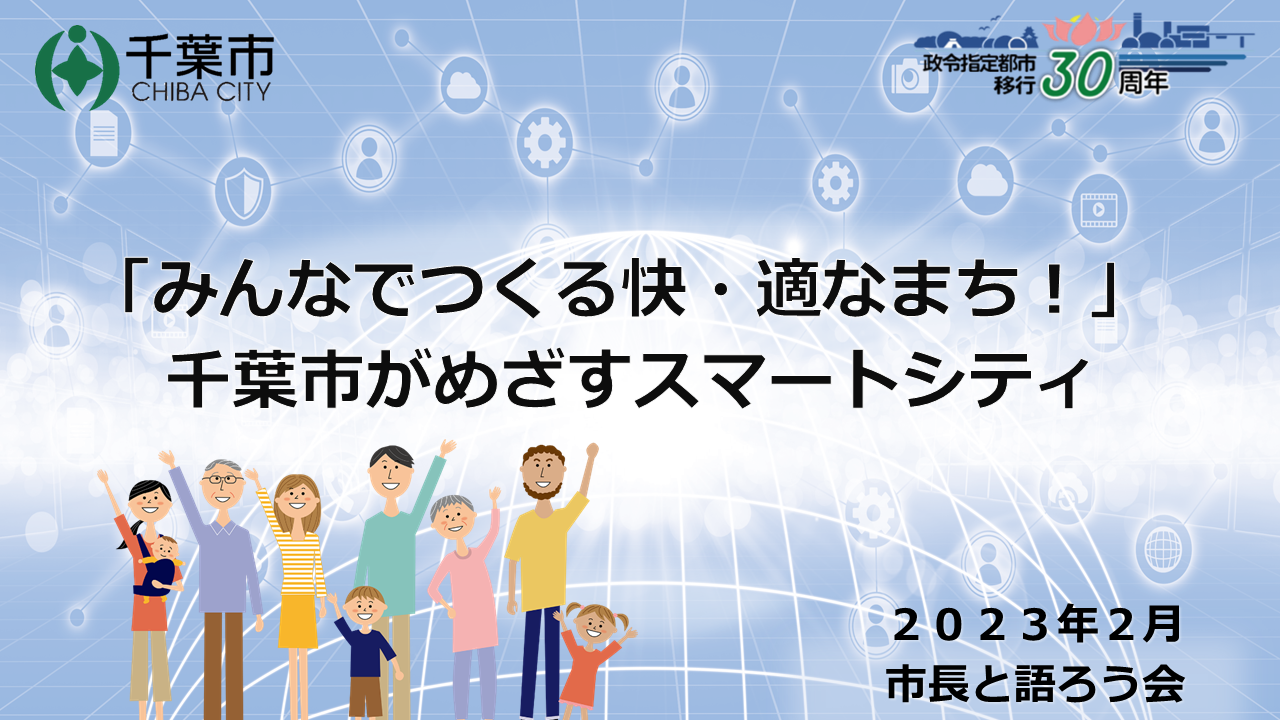 千葉市
CHIBA CITY

政令指定都市移行30周年

「みんなでつくる快・適なまち！」
千葉市がめざすスマートシティ

２０２３年2月
市長と語ろう会